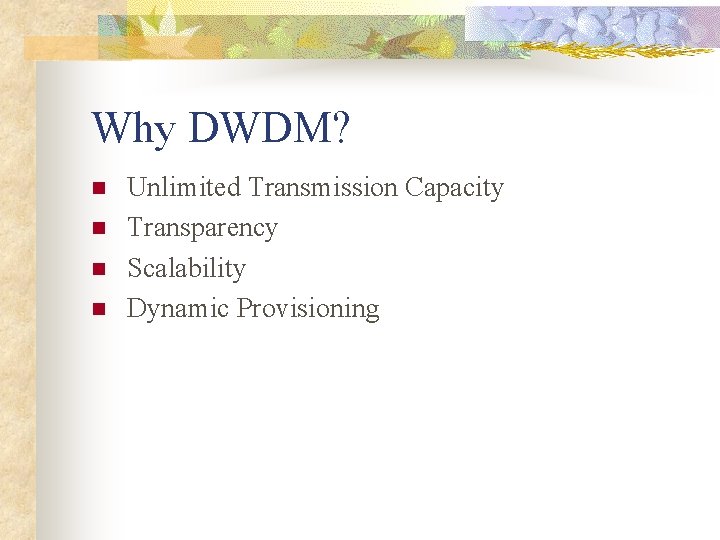 Why DWDM?

- Unlimited Transmission Capacity
- Transparency
- Scalability
- Dynamic Provisioning